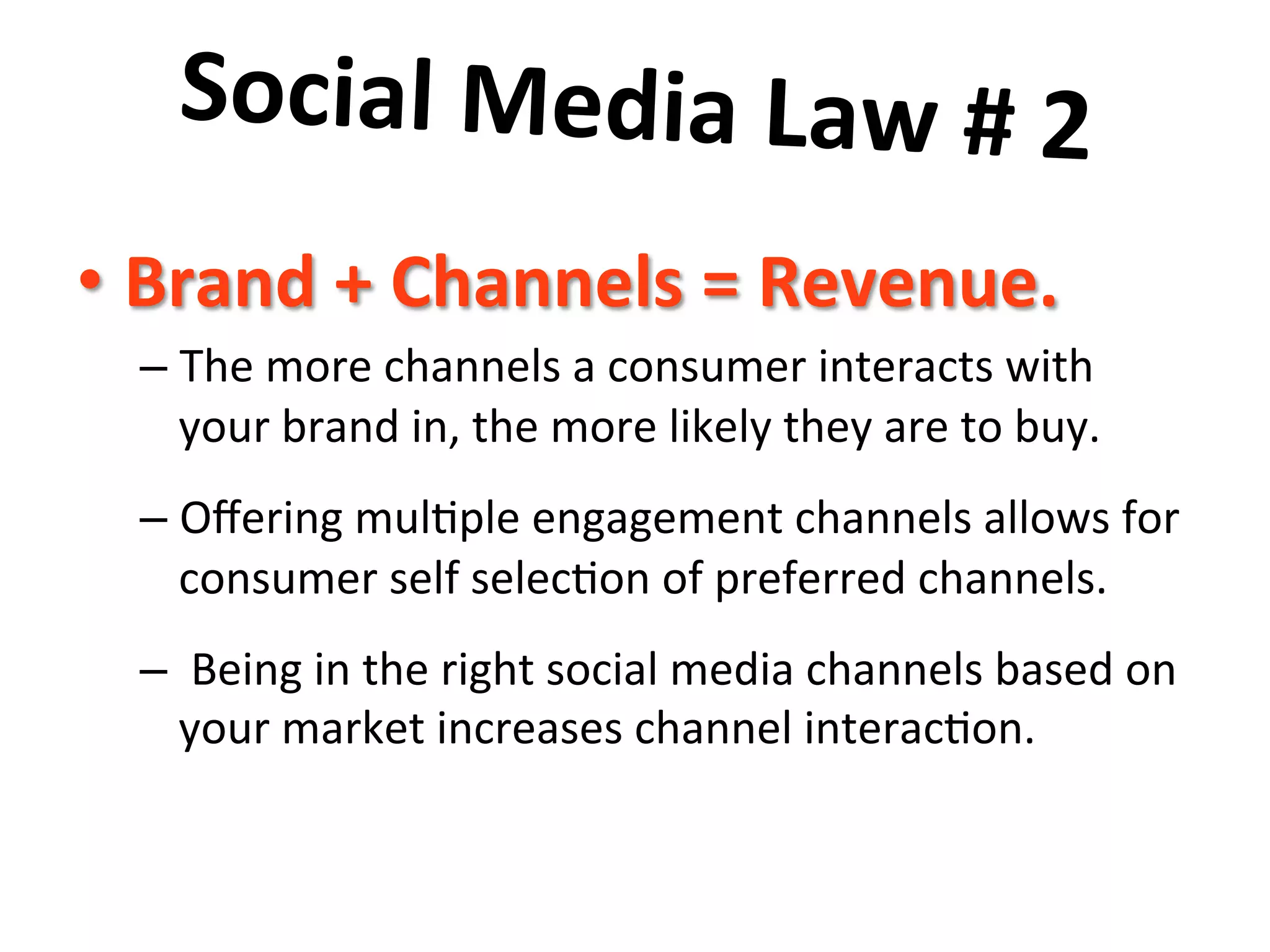 Social Media Law # 2

• Brand + Channels = Revenue.

– The more channels a consumer interacts with your brand in, the more likely they are to buy.

– Offering multiple engagement channels allows for consumer self selection of preferred channels.

– Being in the right social media channels based on your market increases channel interaction.